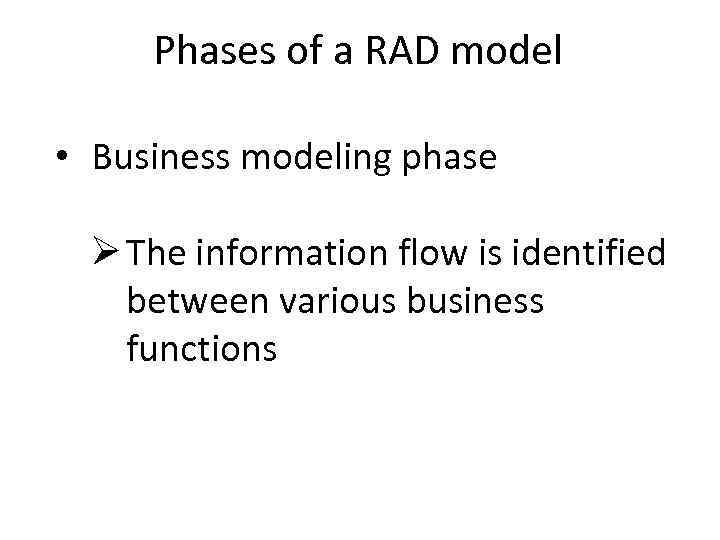 Phases of a RAD model

• Business modeling phase

➢ The information flow is identified between various business functions